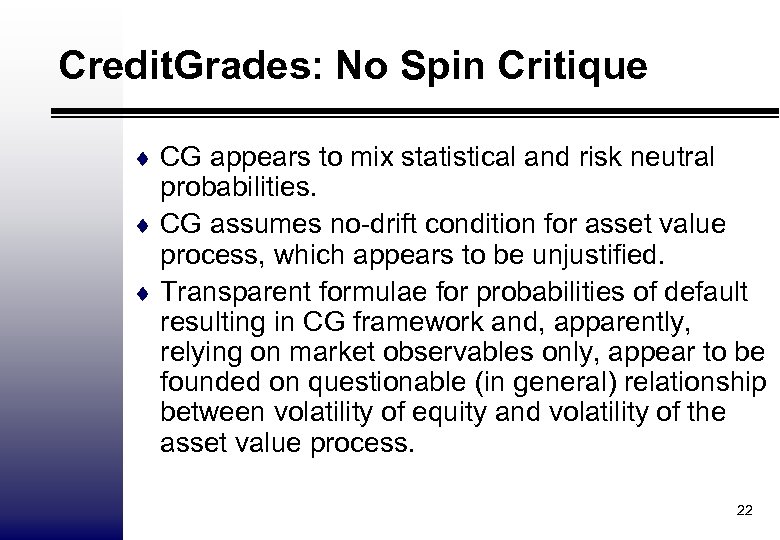 CreditGrades: No Spin Critique

♦ CG appears to mix statistical and risk neutral probabilities.

♦ CG assumes no-drift condition for asset value process, which appears to be unjustified.

♦ Transparent formulae for probabilities of default resulting in CG framework and, apparently, relying on market observables only, appear to be founded on questionable (in general) relationship between volatility of equity and volatility of the asset value process.

22